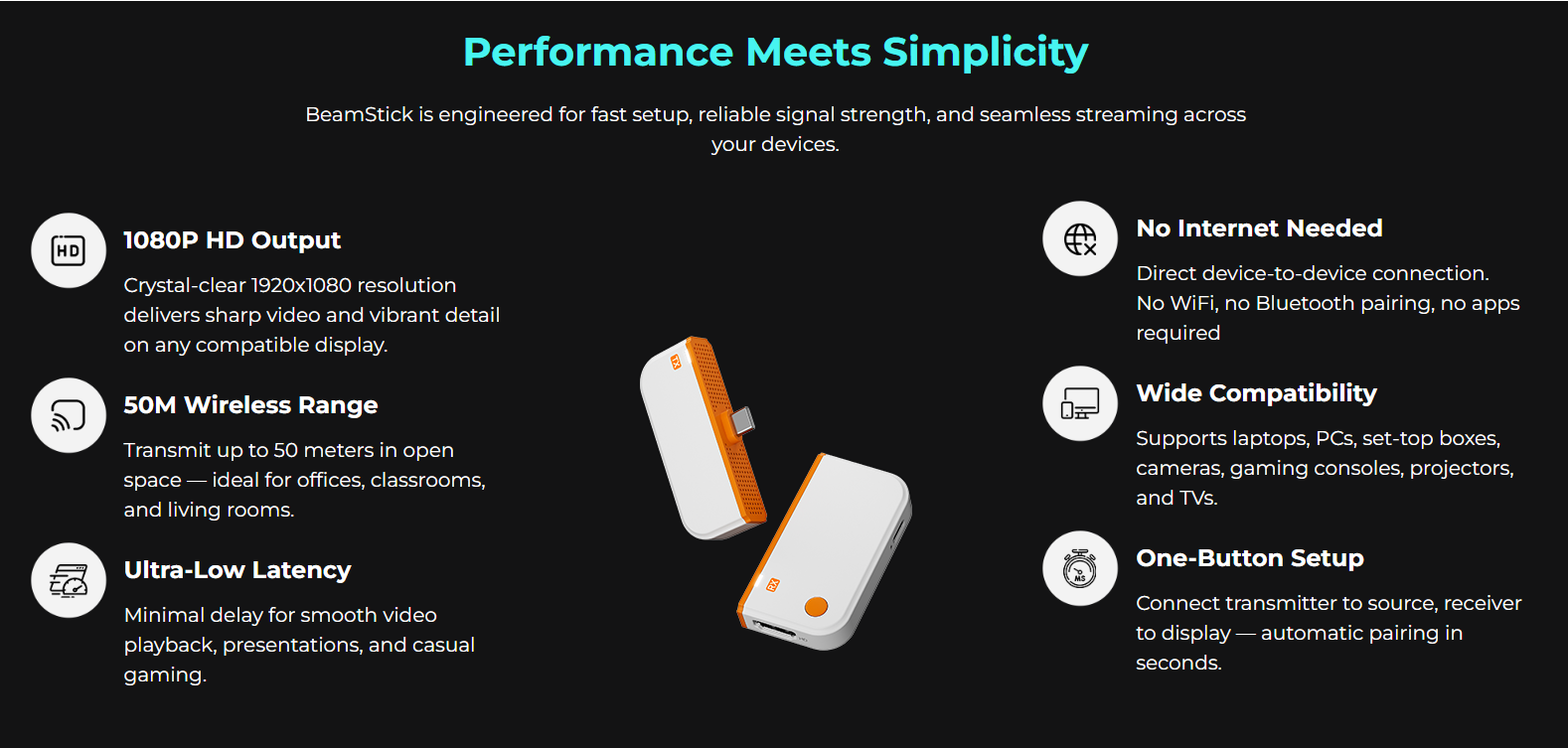 Performance Meets Simplicity

BeamStick is engineered for fast setup, reliable signal strength, and seamless streaming across your devices.

HD

1080P HD Output

Crystal-clear 1920x1080 resolution delivers sharp video and vibrant detail on any compatible display.

50M Wireless Range

Transmit up to 50 meters in open space — ideal for offices, classrooms, and living rooms.

Ultra-Low Latency

Minimal delay for smooth video playback, presentations, and casual gaming.

TX

RX

No Internet Needed

Direct device-to-device connection. No WiFi, no Bluetooth pairing, no apps required

Wide Compatibility

Supports laptops, PCs, set-top boxes, cameras, gaming consoles, projectors, and TVs.

MS

One-Button Setup

Connect transmitter to source, receiver to display — automatic pairing in seconds.